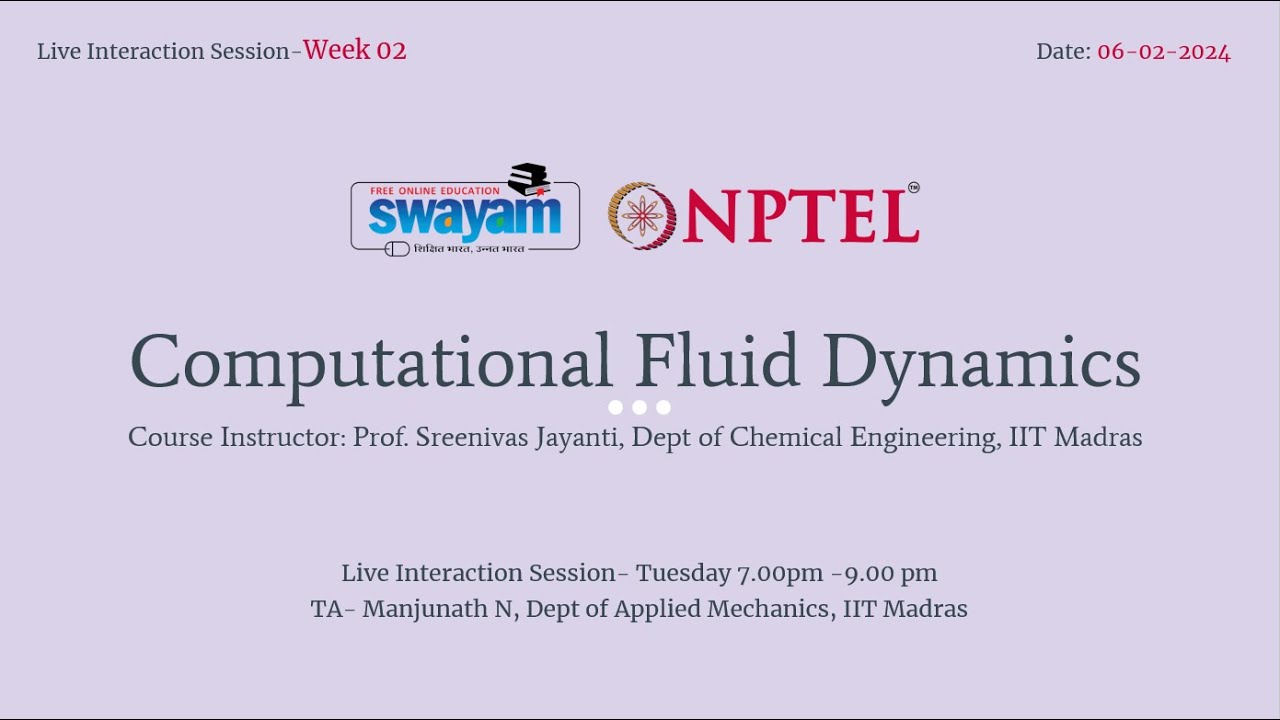 Live Interaction Session-Week 02

Date: 06-02-2024

FREE ONLINE EDUCATION
swayam
शिक्षित भारत, उन्नत भारत

NPTEL

Computational Fluid Dynamics

Course Instructor: Prof. Sreenivas Jayanti, Dept of Chemical Engineering, IIT Madras

Live Interaction Session- Tuesday 7.00pm -9.00 pm
TA- Manjunath N, Dept of Applied Mechanics, IIT Madras